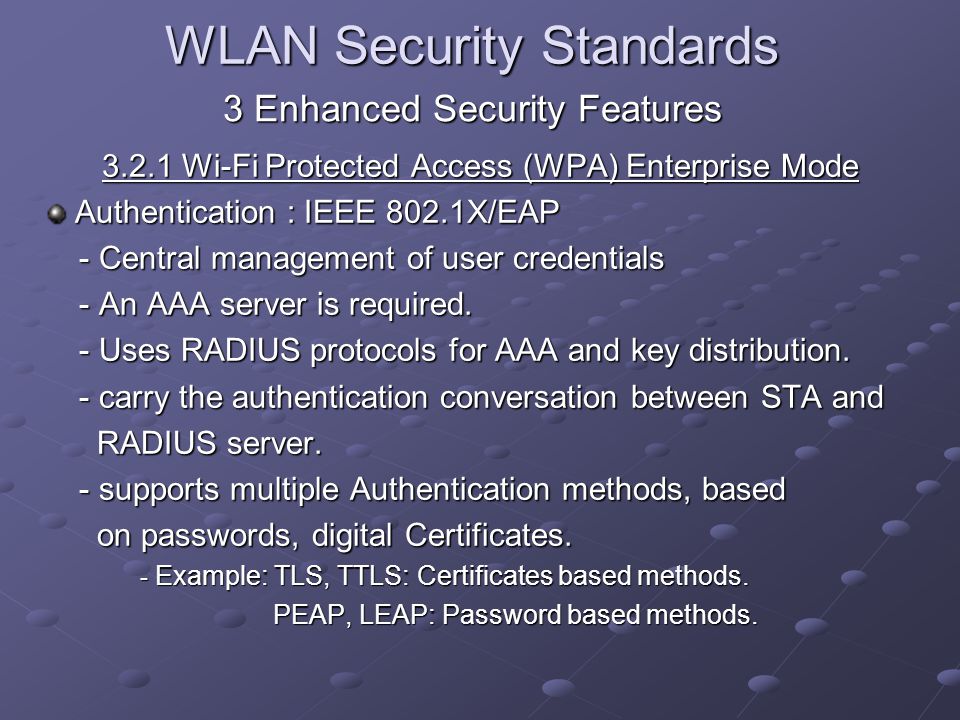 WLAN Security Standards

3 Enhanced Security Features

3.2.1 Wi-Fi Protected Access (WPA) Enterprise Mode

Authentication : IEEE 802.1X/EAP

- Central management of user credentials

- An AAA server is required.

- Uses RADIUS protocols for AAA and key distribution.

- carry the authentication conversation between STA and RADIUS server.

- supports multiple Authentication methods, based on passwords, digital Certificates.

- Example: TLS, TTLS: Certificates based methods.

PEAP, LEAP: Password based methods.